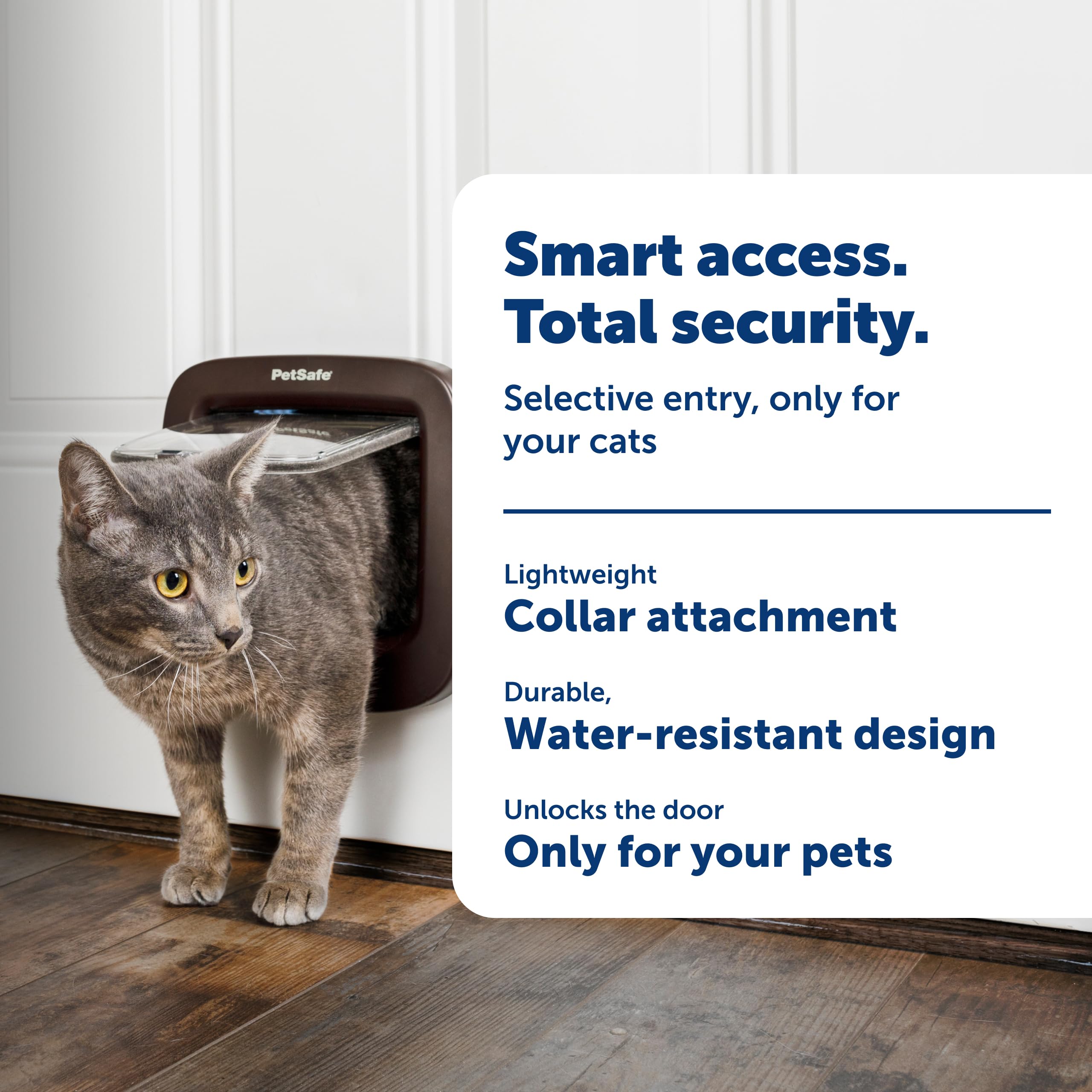 PetSafe

Smart access. Total security.

Selective entry, only for your cats

Lightweight
Collar attachment

Durable,
Water-resistant design

Unlocks the door
Only for your pets